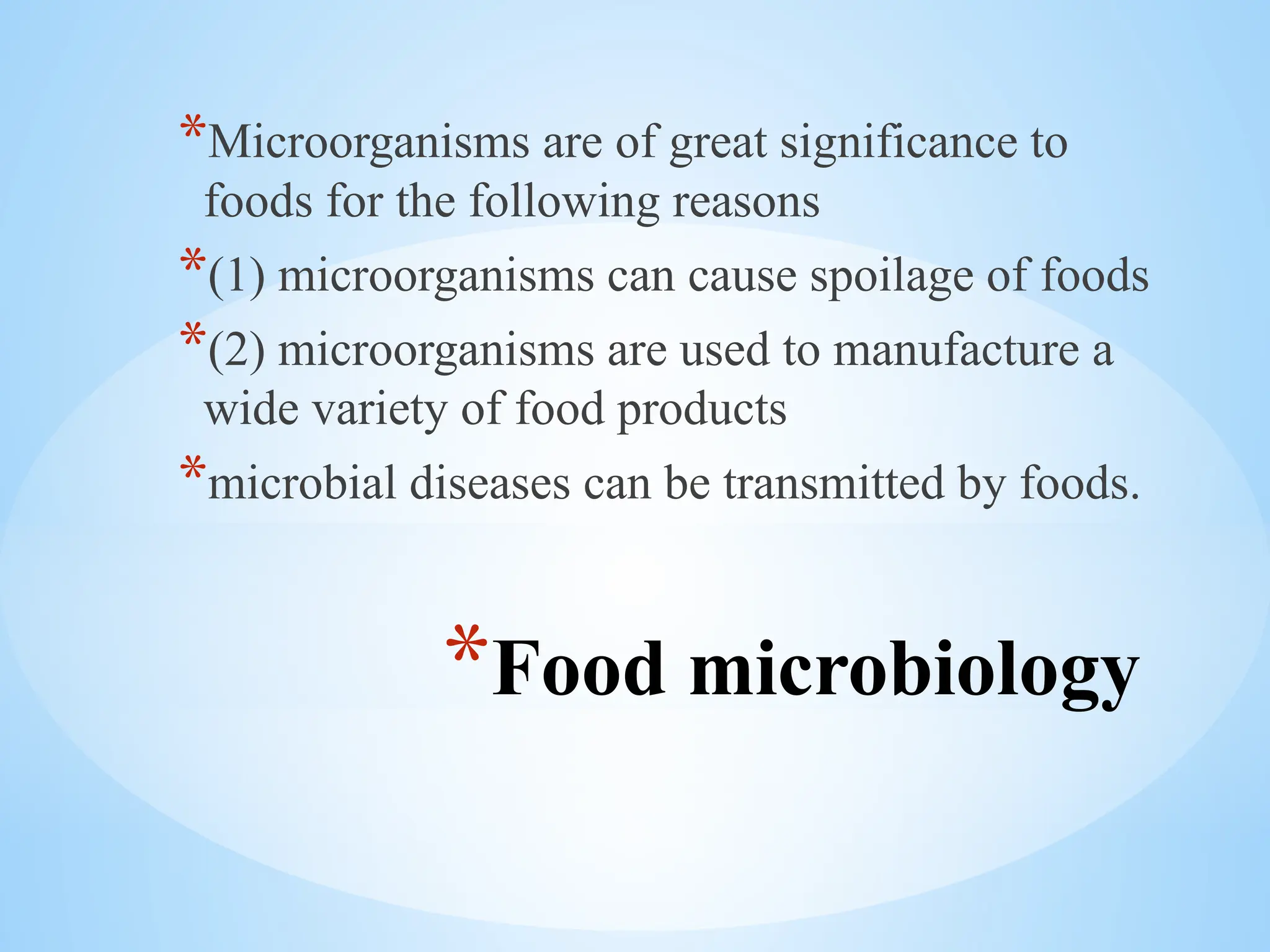 *Microorganisms are of great significance to foods for the following reasons

*(1) microorganisms can cause spoilage of foods

*(2) microorganisms are used to manufacture a wide variety of food products

*microbial diseases can be transmitted by foods.

*Food microbiology